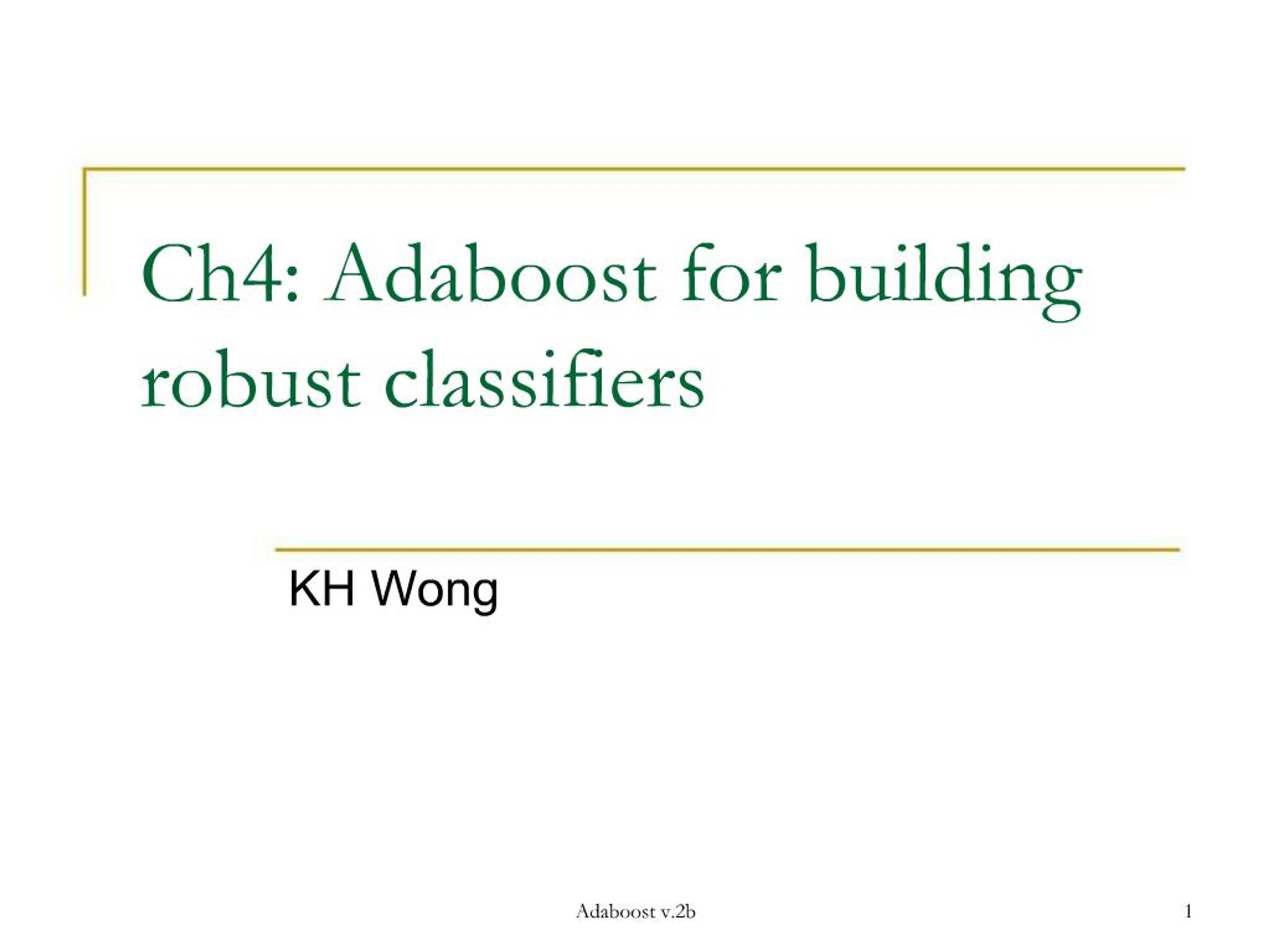 Ch4: Adaboost for building robust classifiers

KH Wong

Adaboost v.2b

1